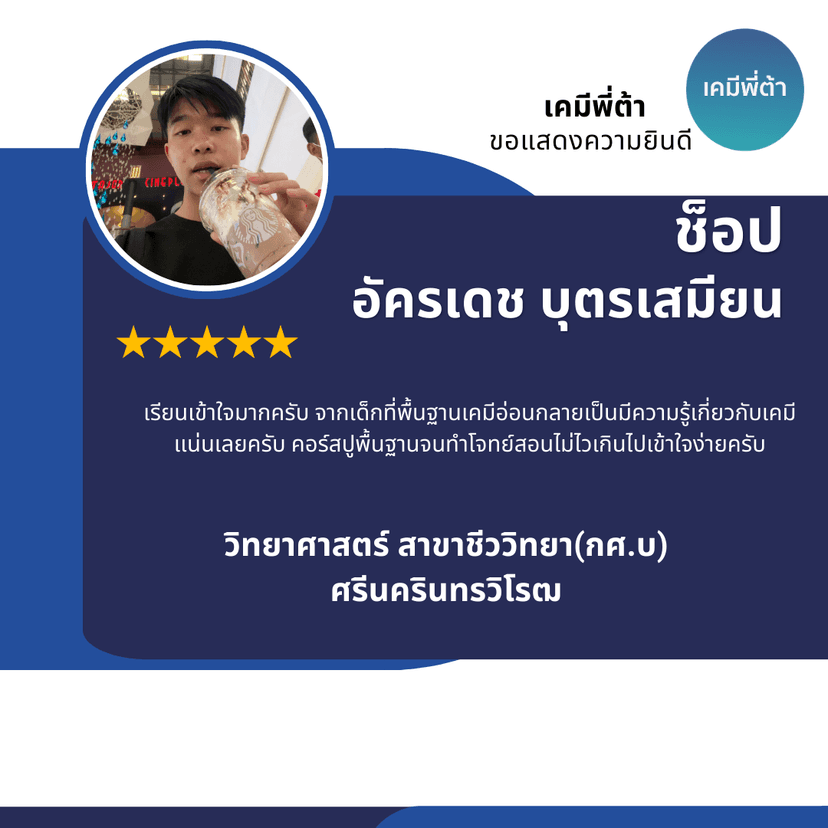 เคมีพี่ต้า

เคมีพี่ต้า
ขอแสดงความยินดี

ช็อป
อัครเดช บุตรเสมียน

★★★★★

เรียนเข้าใจมากครับ จากเด็กที่พื้นฐานเคมีอ่อนกลายเป็นมีความรู้เกี่ยวกับเคมีแน่นเลยครับ คอร์สปูพื้นฐานจนทำโจทย์สอนไม่ไวเกินไปเข้าใจง่ายครับ

วิทยาศาสตร์ สาขาชีววิทยา(กศ.บ)
ศรีนครินทรวิโรฒ